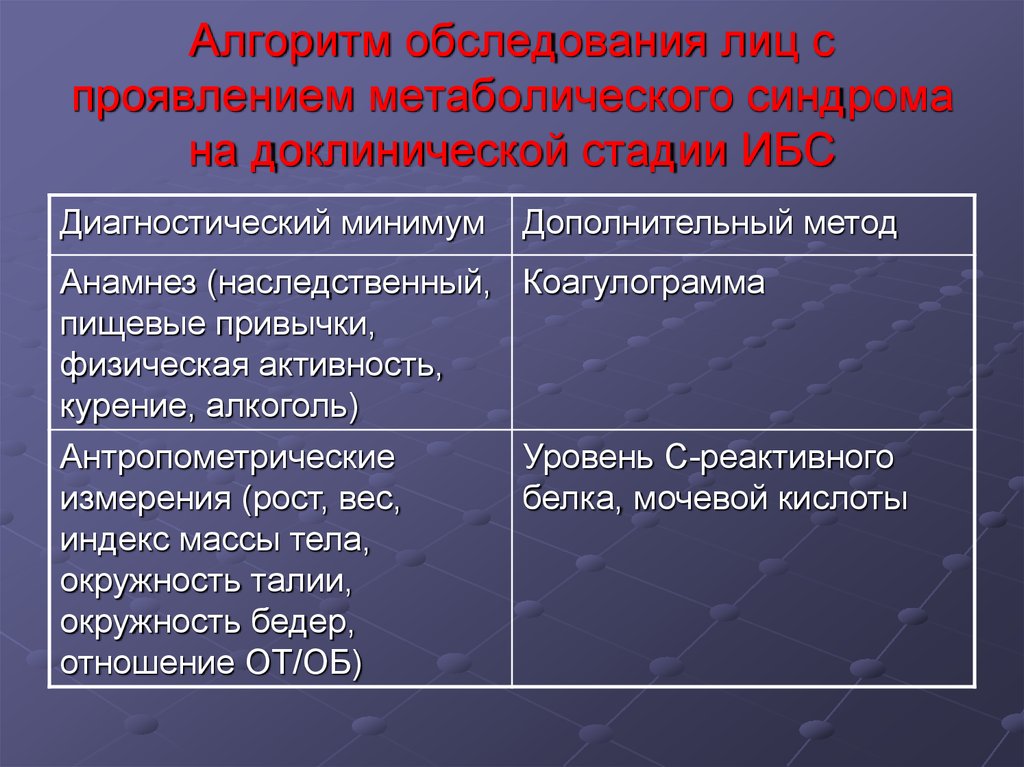 Алгоритм обследования лиц с проявлением метаболического синдрома на доклинической стадии ИБС

| Диагностический минимум | Дополнительный метод |
|---|---|
| Анамнез (наследственный, пищевые привычки, физическая активность, курение, алкоголь) | Коагулограмма |
| Антропометрические измерения (рост, вес, индекс массы тела, окружность талии, окружность бедер, отношение ОТ/ОБ) | Уровень С-реактивного белка, мочевой кислоты |